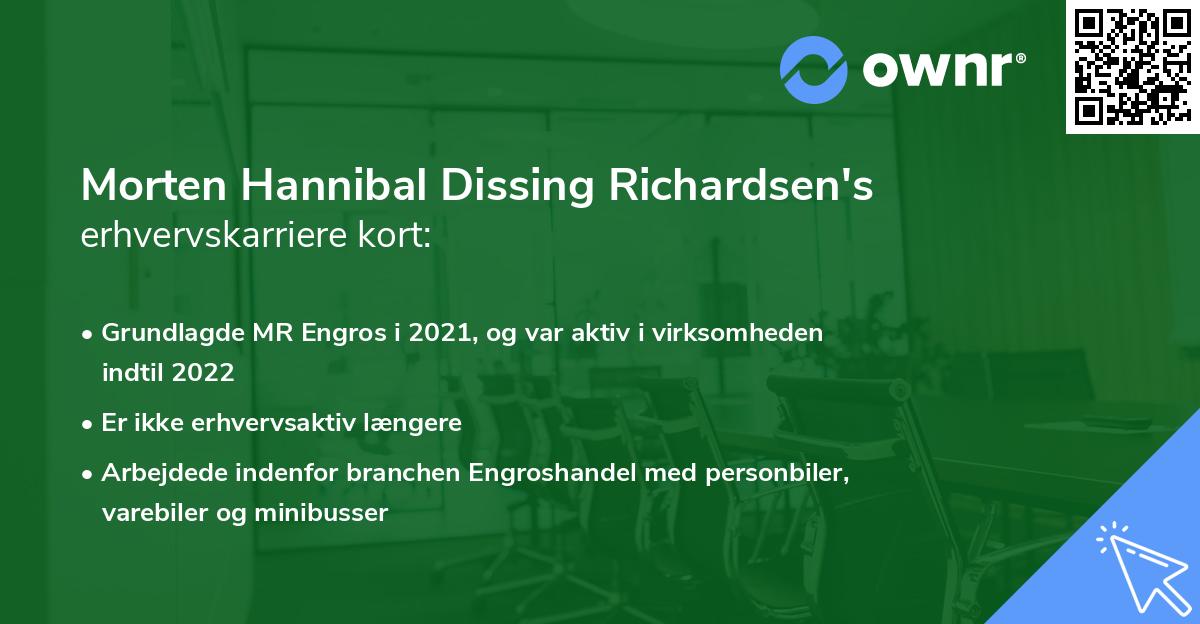 ownr®

Morten Hannibal Dissing Richardsen's erhvervskarriere kort:

• Grundlagde MR Engros i 2021, og var aktiv i virksomheden indtil 2022
• Er ikke erhvervsaktiv længere
• Arbejdede indenfor branchen Engroshandel med personbiler, varebiler og minibusser